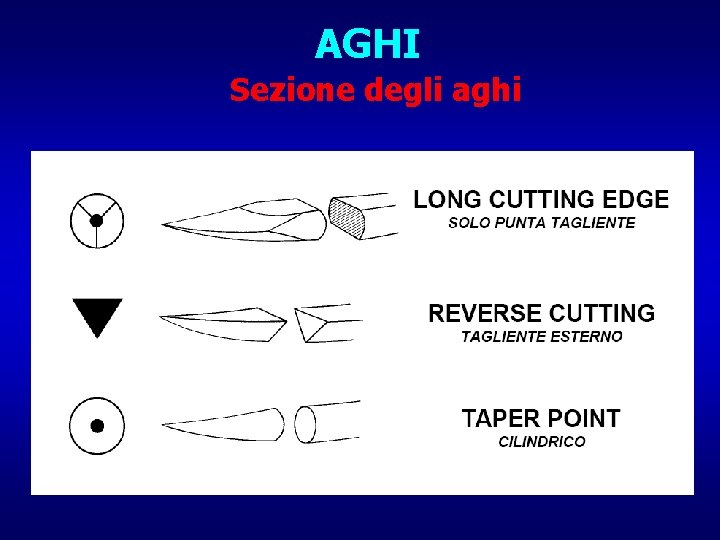 AGHI
Sezione degli aghi

LONG CUTTING EDGE
SOLO PUNTA TAGLIENTE

REVERSE CUTTING
TAGLIENTE ESTERNO

TAPER POINT
CILINDRICO